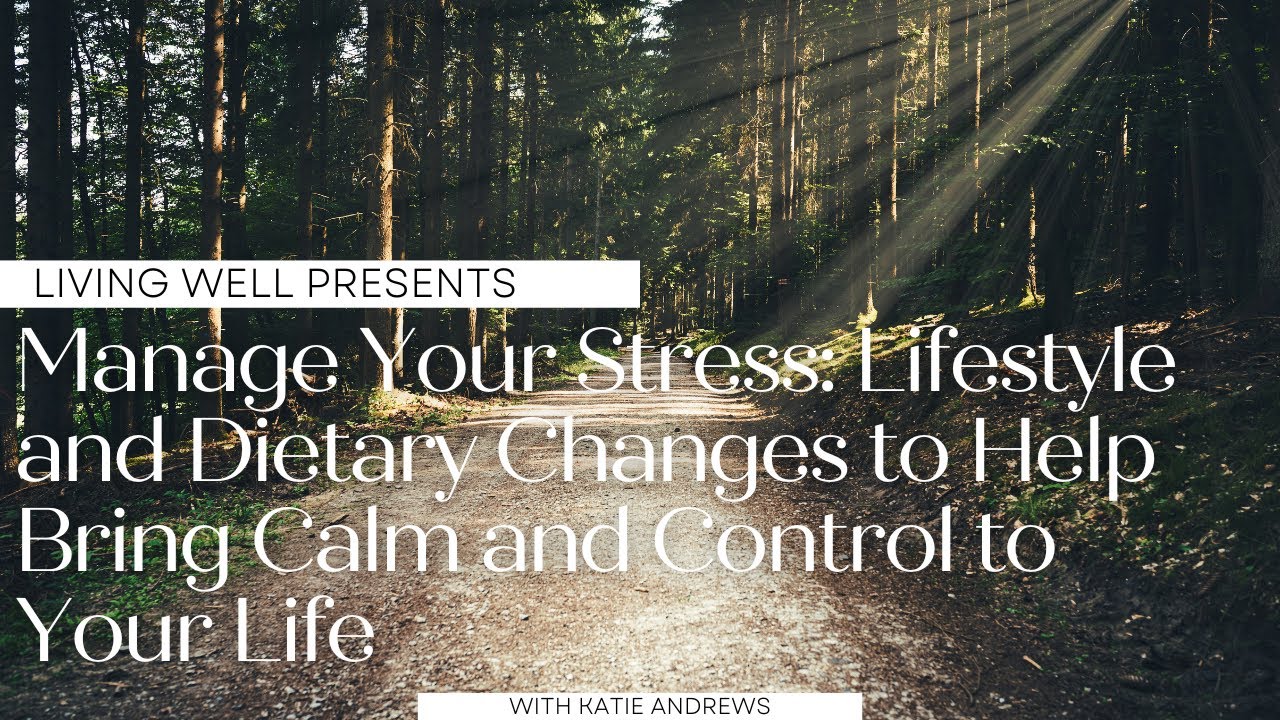 LIVING WELL PRESENTS

Manage Your Stress: Lifestyle and Dietary Changes to Help Bring Calm and Control to Your Life

WITH KATIE ANDREWS